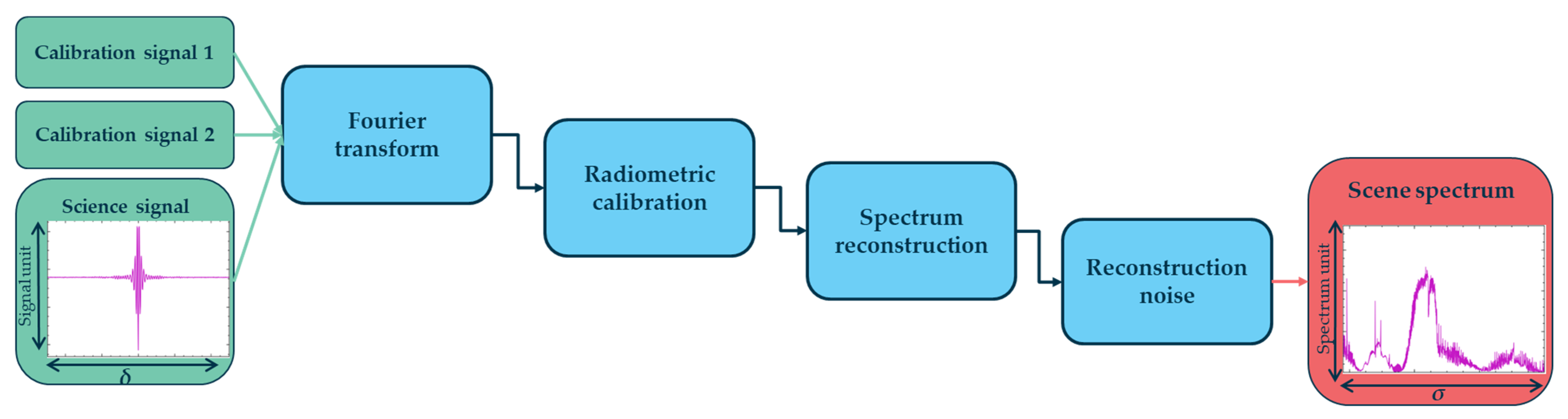 Calibration signal 1

Calibration signal 2

Science signal

Signal unit

$\delta$

Fourier transform

Radiometric calibration

Spectrum reconstruction

Reconstruction noise

Scene spectrum

Spectrum unit

$\sigma$